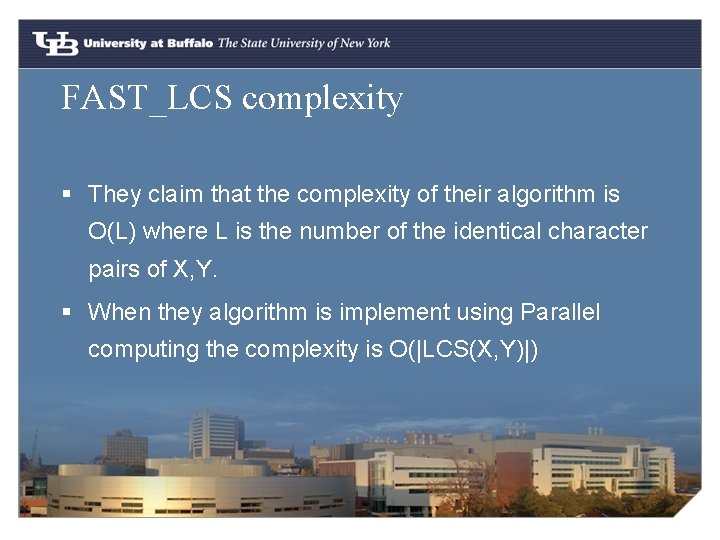 UB University at Buffalo The State University of New York

FAST_LCS complexity

▪ They claim that the complexity of their algorithm is O(L) where L is the number of the identical character pairs of X,Y.

▪ When they algorithm is implement using Parallel computing the complexity is O(|LCS(X,Y)|)